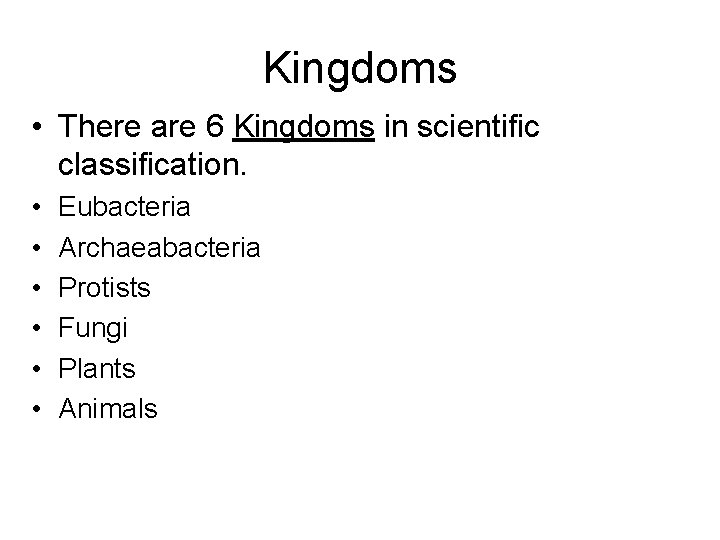 Kingdoms

• There are 6 Kingdoms in scientific classification.
• Eubacteria
• Archaeabacteria
• Protists
• Fungi
• Plants
• Animals